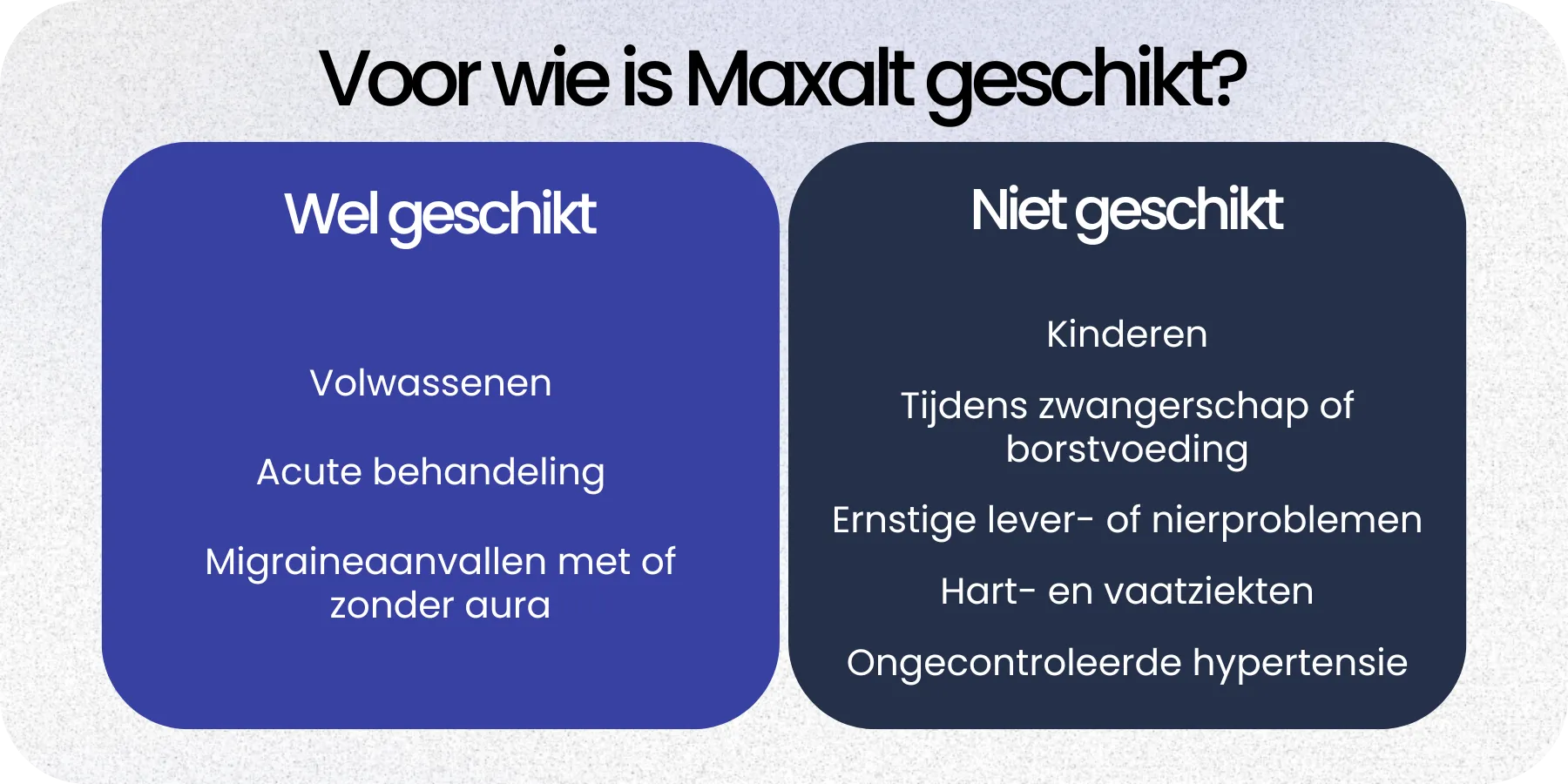 Voor wie is Maxalt geschikt?

Wel geschikt

Volwassenen

Acute behandeling

Migraineaanvallen met of zonder aura

Niet geschikt

Kinderen

Tijdens zwangerschap of borstvoeding

Ernstige lever- of nierproblemen

Hart- en vaatziekten

Ongecontroleerde hypertensie